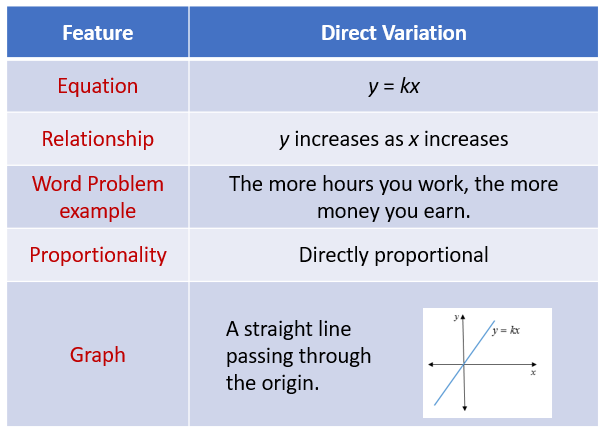 | Feature | Direct Variation |
|---|---|
| Equation | $y = kx$ |
| Relationship | $y$ increases as $x$ increases |
| Word Problem example | The more hours you work, the more money you earn. |
| Proportionality | Directly proportional |
| Graph | A straight line passing through the origin. $y$ $y = kx$ $x$ |